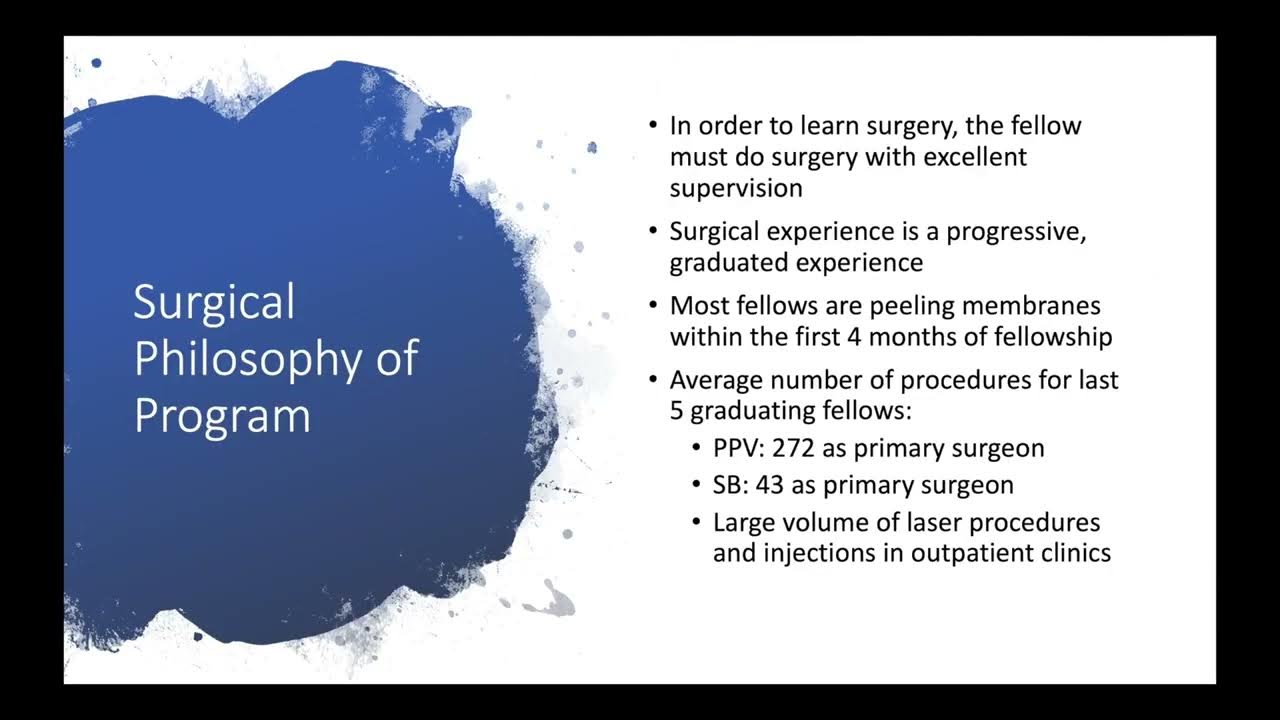 Surgical Philosophy of Program

• In order to learn surgery, the fellow must do surgery with excellent supervision
• Surgical experience is a progressive, graduated experience
• Most fellows are peeling membranes within the first 4 months of fellowship
• Average number of procedures for last 5 graduating fellows:
  • PPV: 272 as primary surgeon
  • SB: 43 as primary surgeon
  • Large volume of laser procedures and injections in outpatient clinics